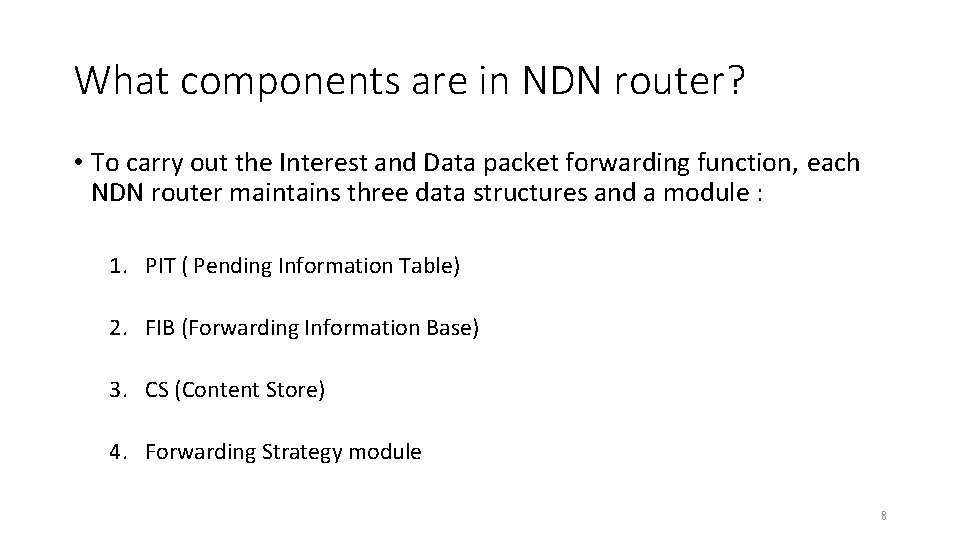 What components are in NDN router?

• To carry out the Interest and Data packet forwarding function, each NDN router maintains three data structures and a module :

1. PIT ( Pending Information Table)

2. FIB (Forwarding Information Base)

3. CS (Content Store)

4. Forwarding Strategy module

8